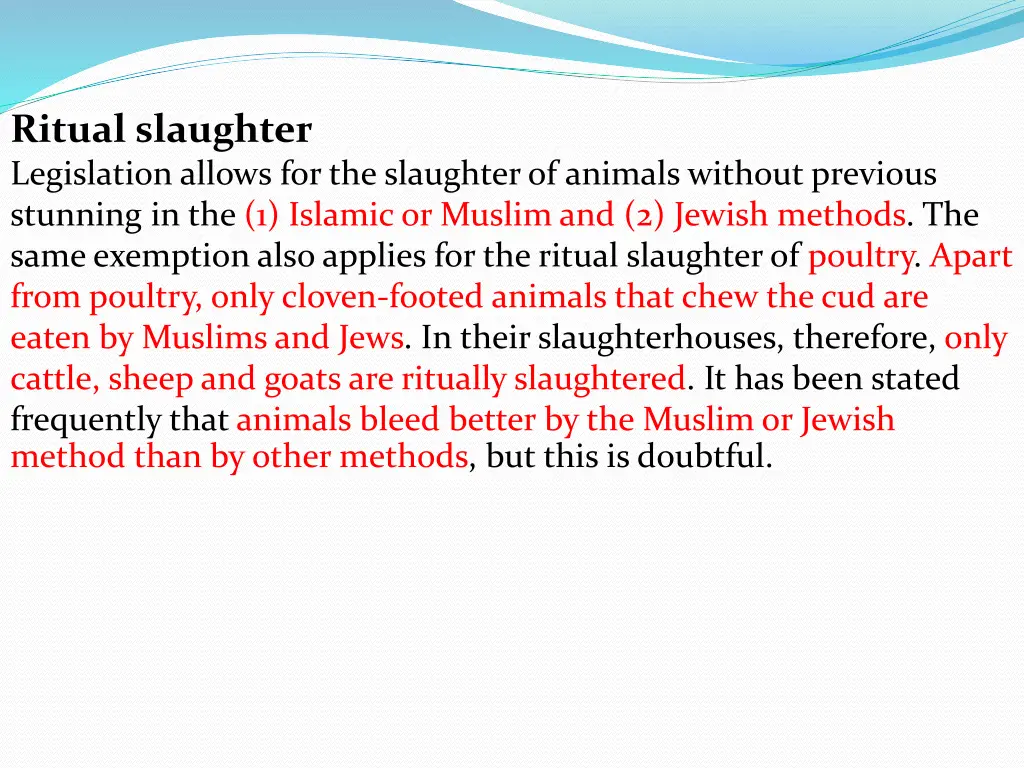 Ritual slaughter
Legislation allows for the slaughter of animals without previous stunning in the (1) Islamic or Muslim and (2) Jewish methods. The same exemption also applies for the ritual slaughter of poultry. Apart from poultry, only cloven-footed animals that chew the cud are eaten by Muslims and Jews. In their slaughterhouses, therefore, only cattle, sheep and goats are ritually slaughtered. It has been stated frequently that animals bleed better by the Muslim or Jewish method than by other methods, but this is doubtful.